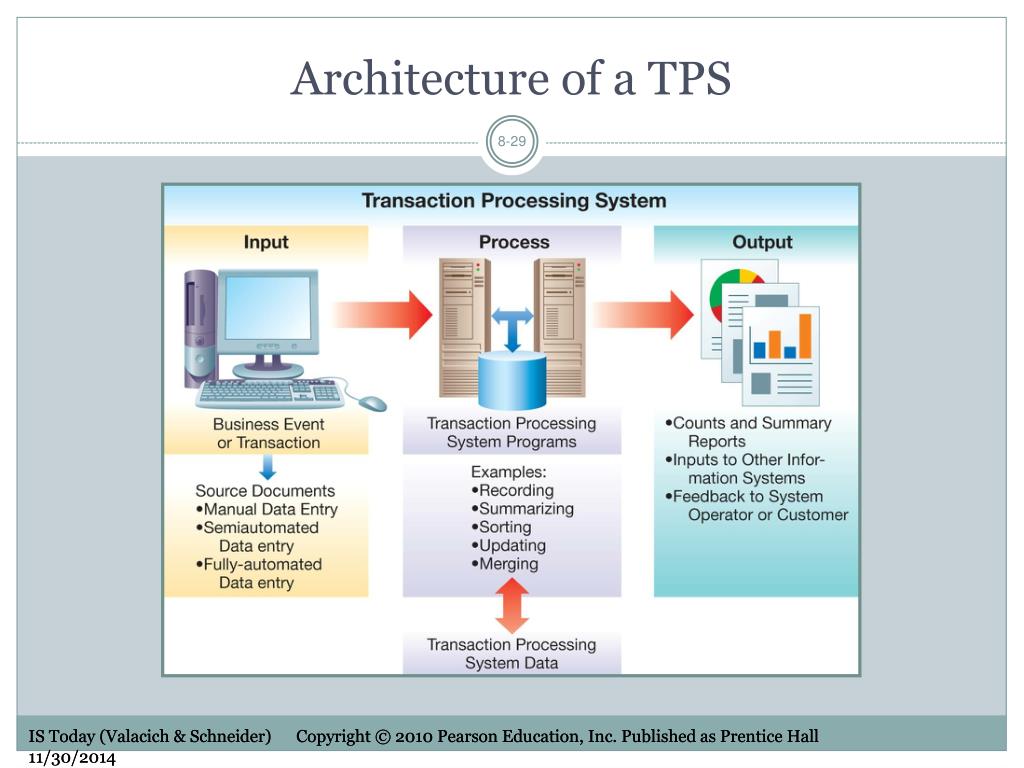 Architecture of a TPS

8-29

Transaction Processing System

Input

Business Event or Transaction

Source Documents
•Manual Data Entry
•Semiautomated Data entry
•Fully-automated Data entry

Process

Transaction Processing System Programs

Examples:
•Recording
•Summarizing
•Sorting
•Updating
•Merging

Transaction Processing System Data

Output

•Counts and Summary Reports
•Inputs to Other Information Systems
•Feedback to System Operator or Customer

IS Today (Valacich & Schneider) Copyright © 2010 Pearson Education, Inc. Published as Prentice Hall
11/30/2014